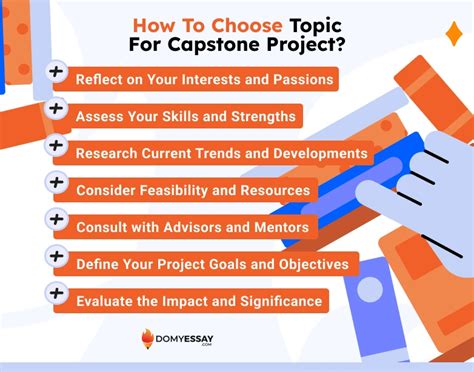 How To Choose Topic For Capstone Project?

+ Reflect on Your Interests and Passions

+ Assess Your Skills and Strengths

+ Research Current Trends and Developments

+ Consider Feasibility and Resources

+ Consult with Advisors and Mentors

+ Define Your Project Goals and Objectives

+ Evaluate the Impact and Significance

DOMYESSAY .COM